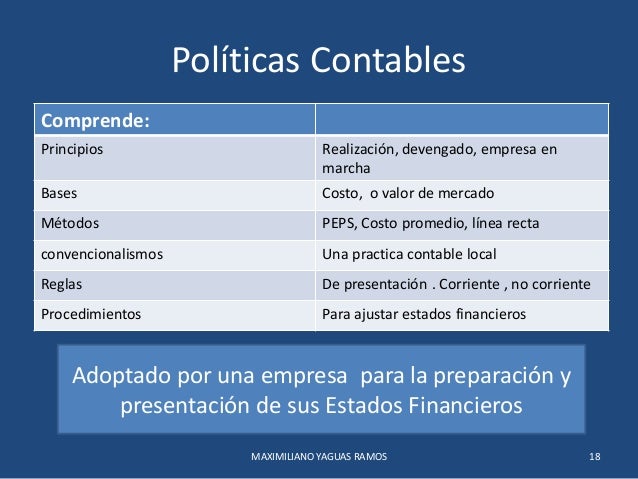 Políticas Contables

| Comprende: | |
|---|---|
| Principios | Realización, devengado, empresa en marcha |
| Bases | Costo,  o valor de mercado |
| Métodos | PEPS, Costo promedio, línea recta |
| convencionalismos | Una practica contable local |
| Reglas | De presentación . Corriente , no corriente |
| Procedimientos | Para ajustar estados financieros |

Adoptado por una empresa  para la preparación y presentación de sus Estados Financieros

MAXIMILIANO YAGUAS RAMOS

18